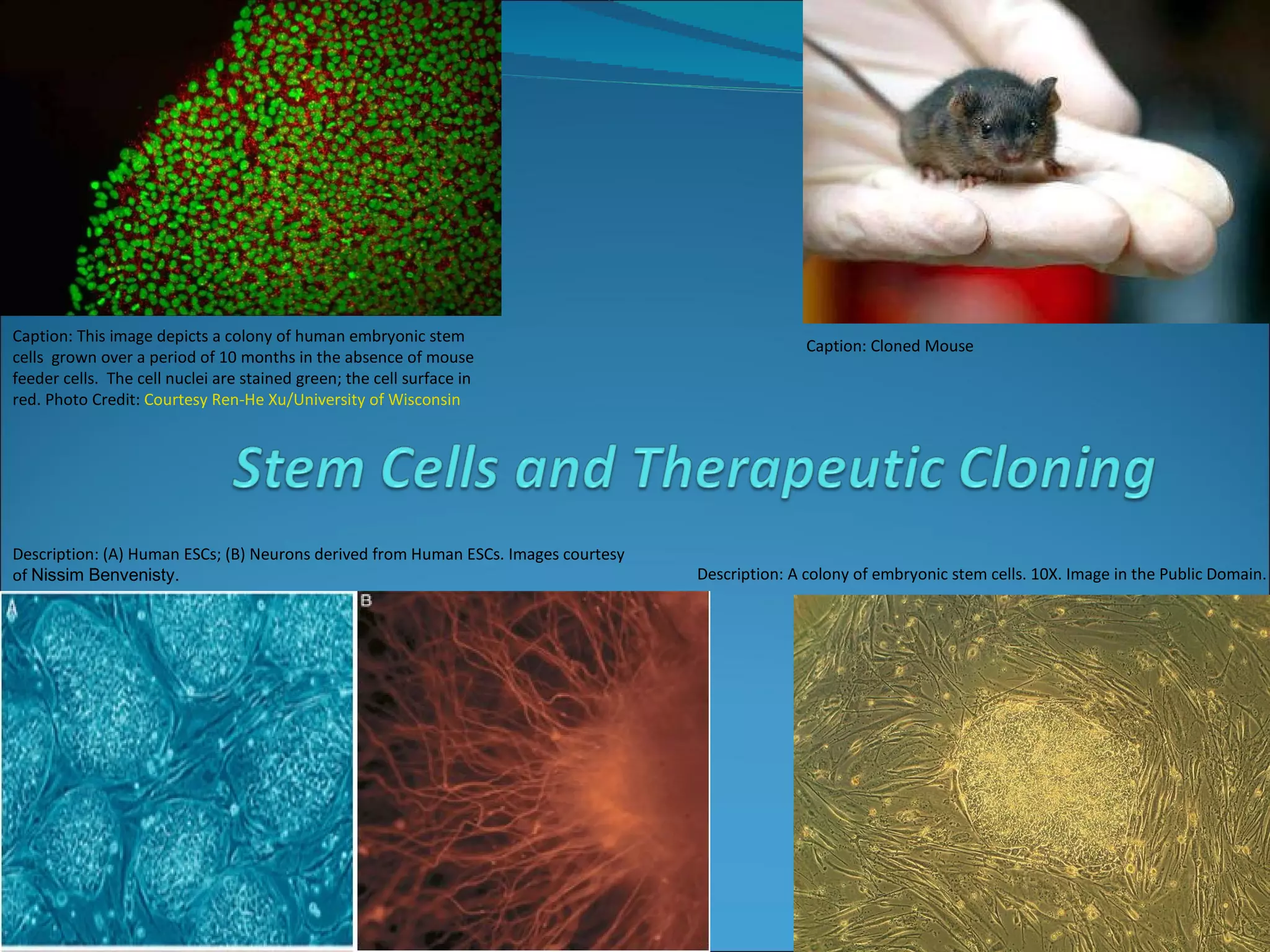 Caption: This image depicts a colony of human embryonic stem cells grown over a period of 10 months in the absence of mouse feeder cells. The cell nuclei are stained green; the cell surface in red. Photo Credit: Courtesy Ren-He Xu/University of Wisconsin

Caption: Cloned Mouse

Stem Cells and Therapeutic Cloning

Description: (A) Human ESCs; (B) Neurons derived from Human ESCs. Images courtesy of Nissim Benvenisty.

Description: A colony of embryonic stem cells. 10X. Image in the Public Domain.

A

B